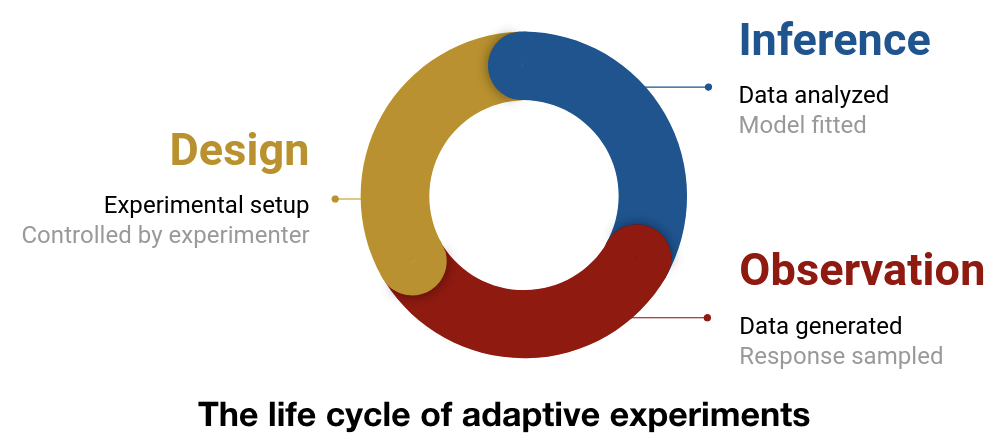 Inference
Data analyzed
Model fitted

Design
Experimental setup
Controlled by experimenter

Observation
Data generated
Response sampled

The life cycle of adaptive experiments